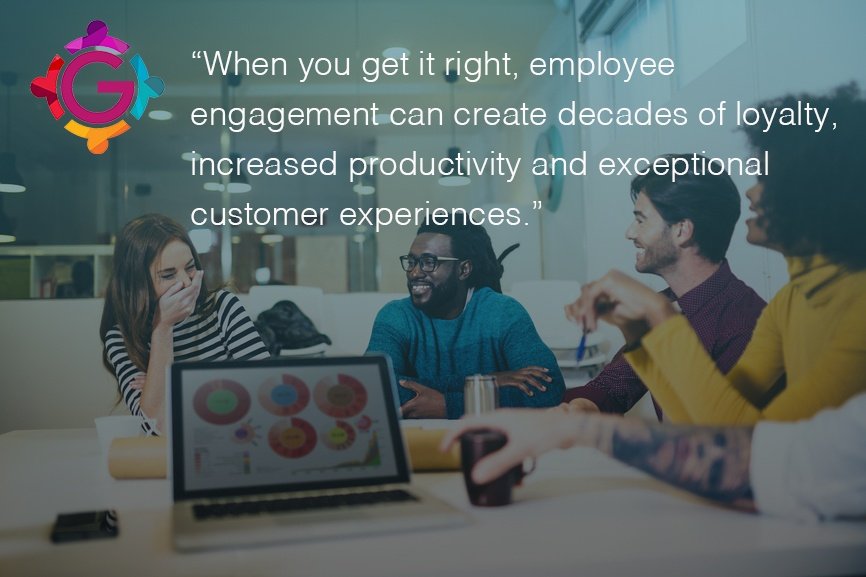 G

“When you get it right, employee engagement can create decades of loyalty, increased productivity and exceptional customer experiences.”